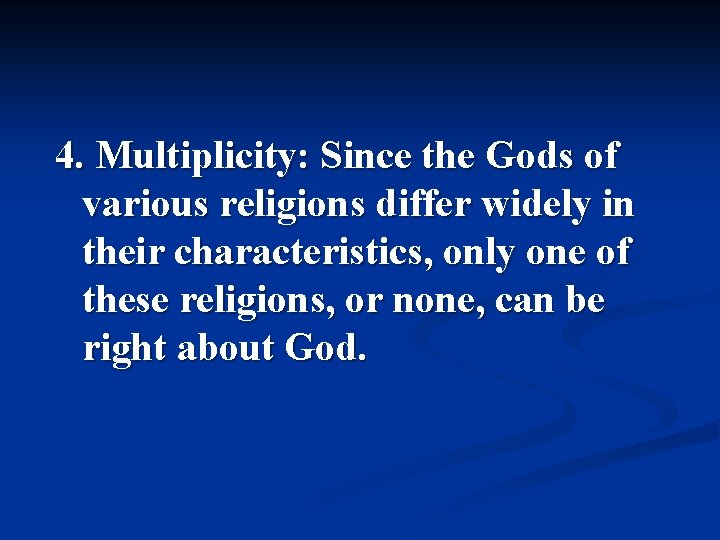 4. Multiplicity: Since the Gods of various religions differ widely in their characteristics, only one of these religions, or none, can be right about God.